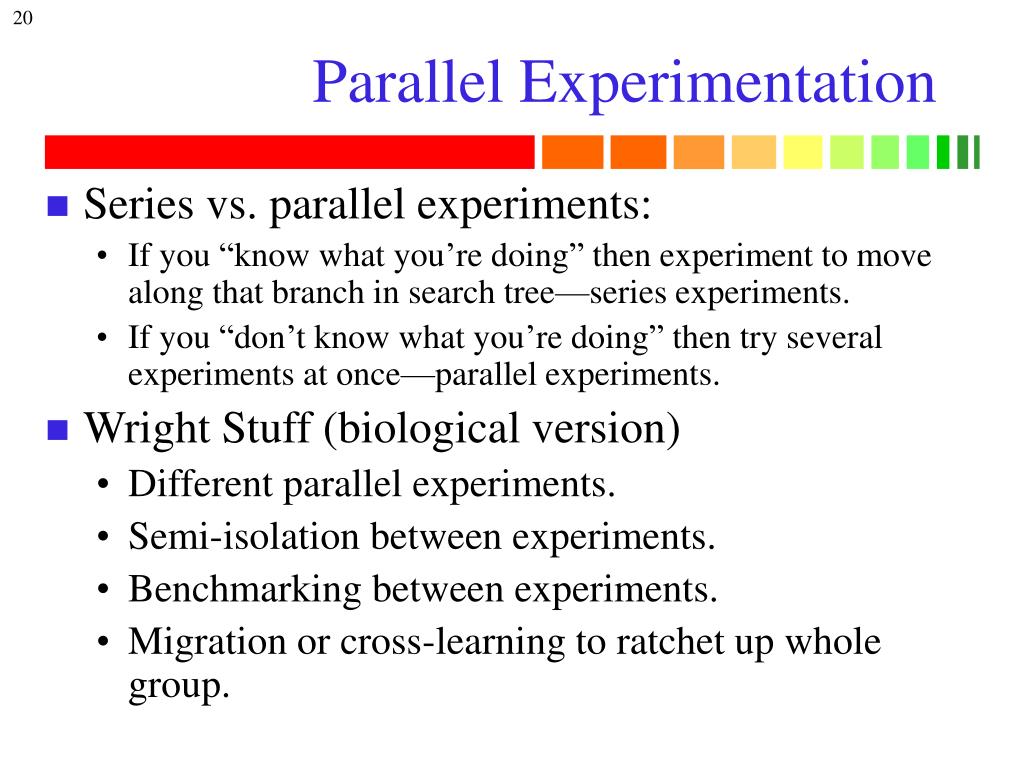 20

Parallel Experimentation

■ Series vs. parallel experiments:
• If you “know what you’re doing” then experiment to move along that branch in search tree—series experiments.
• If you “don’t know what you’re doing” then try several experiments at once—parallel experiments.

■ Wright Stuff (biological version)
• Different parallel experiments.
• Semi-isolation between experiments.
• Benchmarking between experiments.
• Migration or cross-learning to ratchet up whole group.